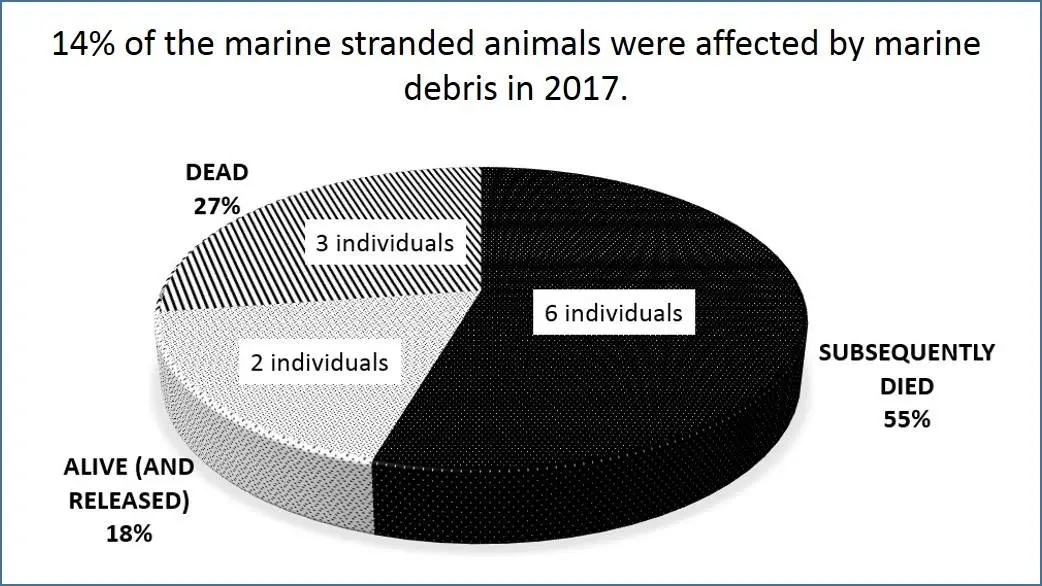 14% of the marine stranded animals were affected by marine debris in 2017.

DEAD
27%

3 individuals

6 individuals

2 individuals

SUBSEQUENTLY DIED
55%

ALIVE (AND RELEASED)
18%